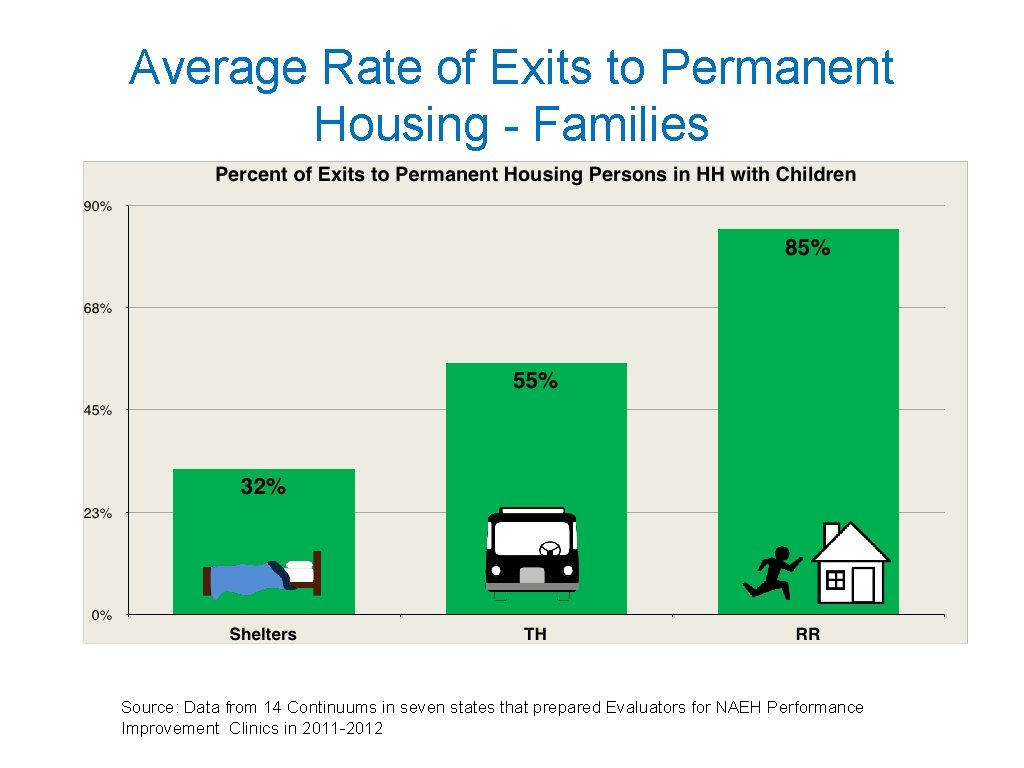 Average Rate of Exits to Permanent Housing - Families

Percent of Exits to Permanent Housing Persons in HH with Children

90%
68%
45%
23%
0%

32%
55%
85%

Shelters
TH
RR

Source: Data from 14 Continuums in seven states that prepared Evaluators for NAEH Performance Improvement Clinics in 2011-2012